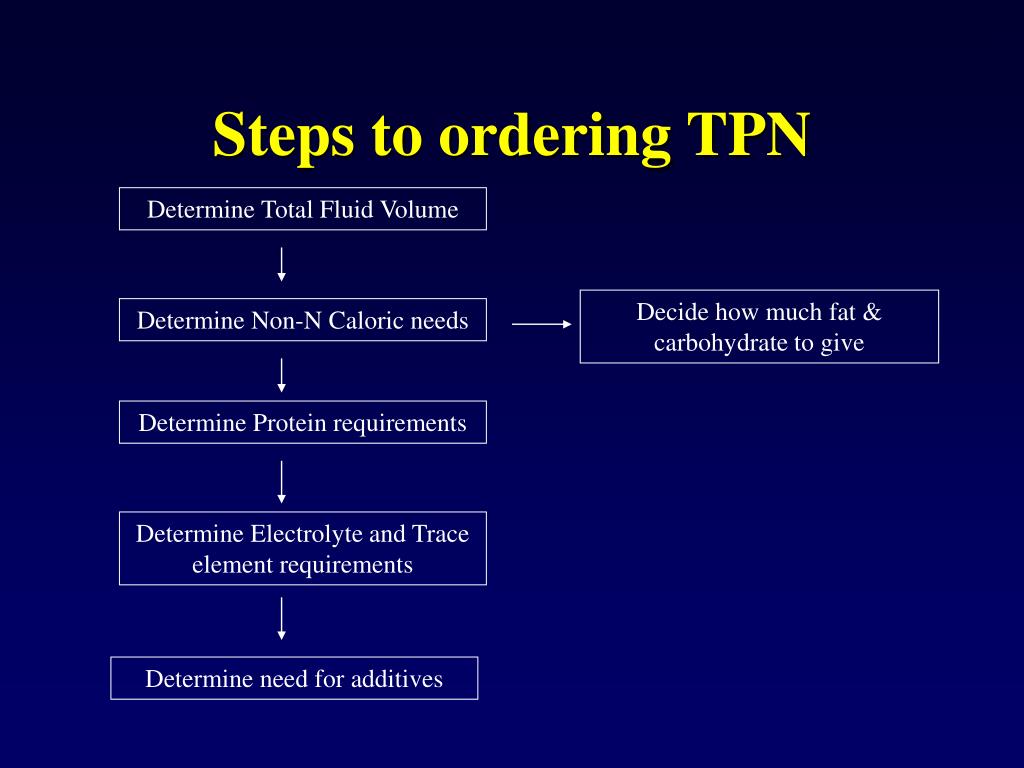 Steps to ordering TPN

Determine Total Fluid Volume

Determine Non-N Caloric needs

Decide how much fat & carbohydrate to give

Determine Protein requirements

Determine Electrolyte and Trace element requirements

Determine need for additives